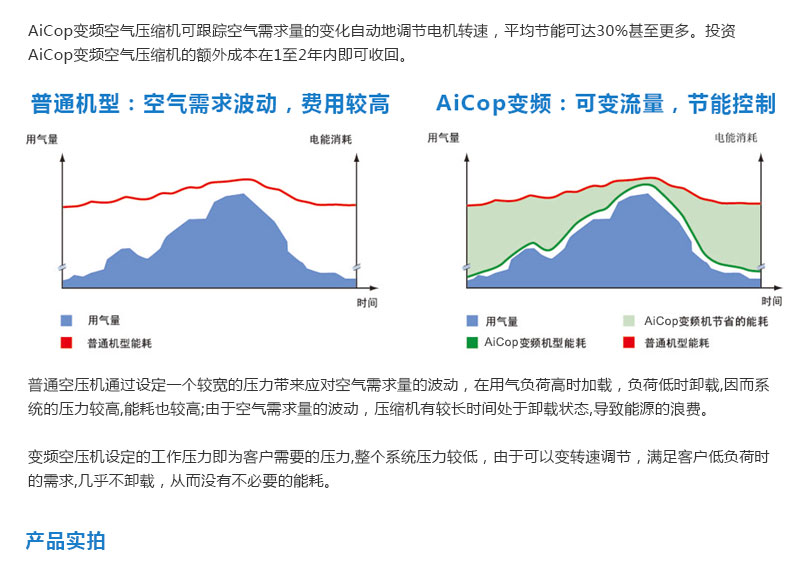 AiCop变频空气压缩机可跟踪空气需求量的变化自动地调节电机转速，平均节能可达30%甚至更多。投资AiCop变频空气压缩机的额外成本在1至2年内即可收回。

普通机型：空气需求波动，费用较高

用气量

电能消耗

时间

用气量

普通机型能耗

AiCop变频：可变流量，节能控制

用气量

电能消耗

时间

用气量

AiCop变频机节省的能耗

AiCop变频机型能耗

普通机型能耗

普通空压机通过设定一个较宽的压力带来应对空气需求量的波动，在用气负荷高时加载，负荷低时卸载,因而系统的压力较高,能耗也较高;由于空气需求量的波动，压缩机有较长时间处于卸载状态,导致能源的浪费。

变频空压机设定的工作压力即为客户需要的压力,整个系统压力较低，由于可以变转速调节，满足客户低负荷时的需求,几乎不卸载，从而没有不必要的能耗。

产品实拍